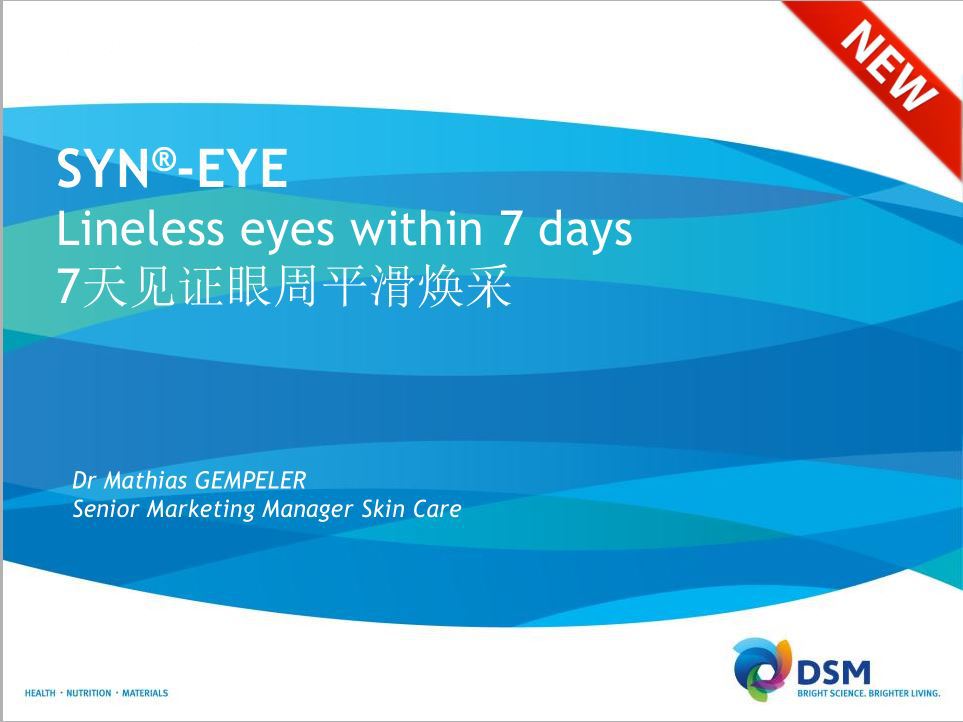 NEW

SYN®-EYE
Lineless eyes within 7 days
7天见证眼周平滑焕采

Dr Mathias GEMPELER
Senior Marketing Manager Skin Care

HEALTH · NUTRITION · MATERIALS

DSM
BRIGHT SCIENCE. BRIGHTER LIVING.